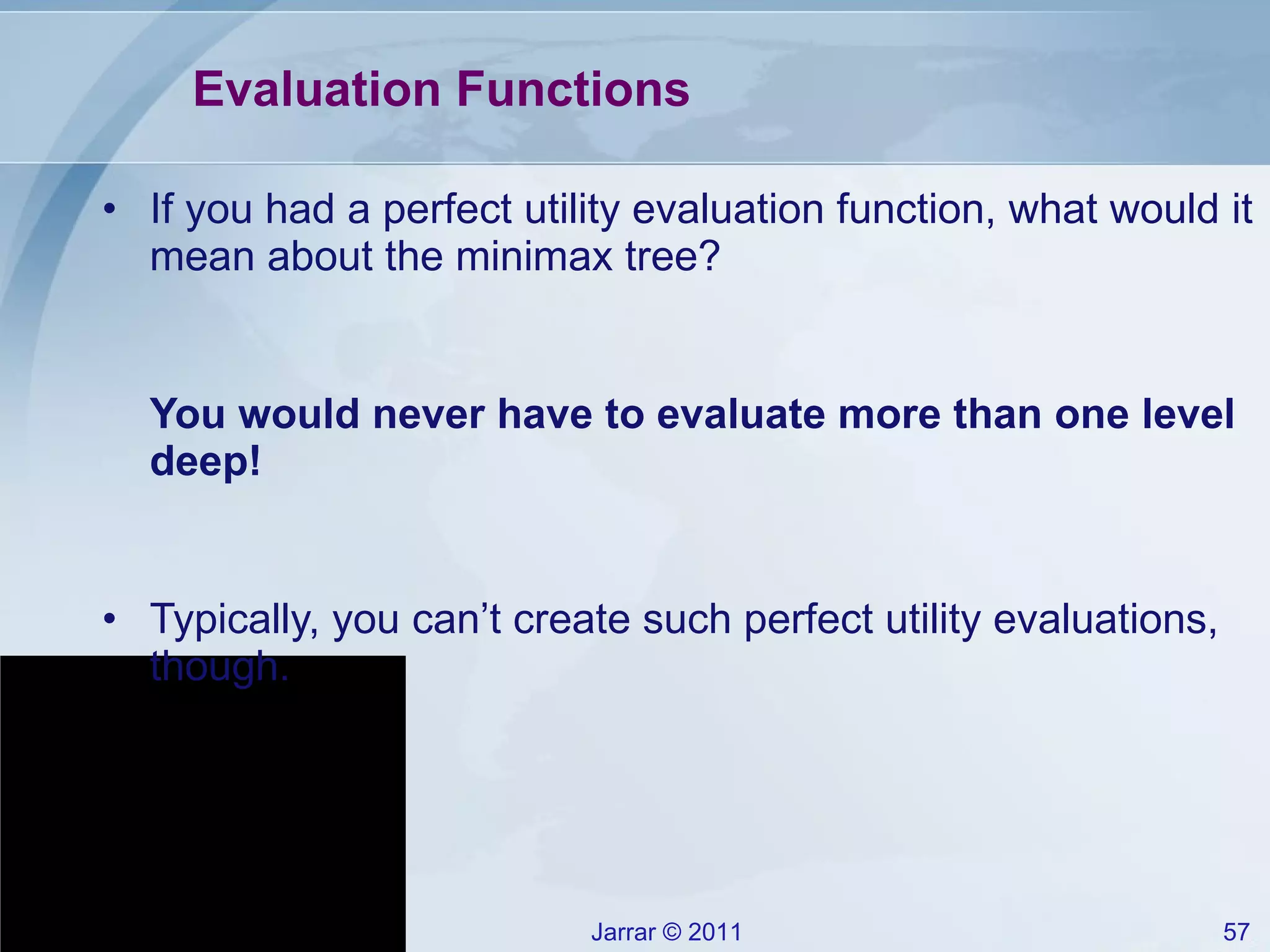 Evaluation Functions

• If you had a perfect utility evaluation function, what would it mean about the minimax tree?

You would never have to evaluate more than one level deep!

• Typically, you can’t create such perfect utility evaluations, though.

Jarrar © 2011

57